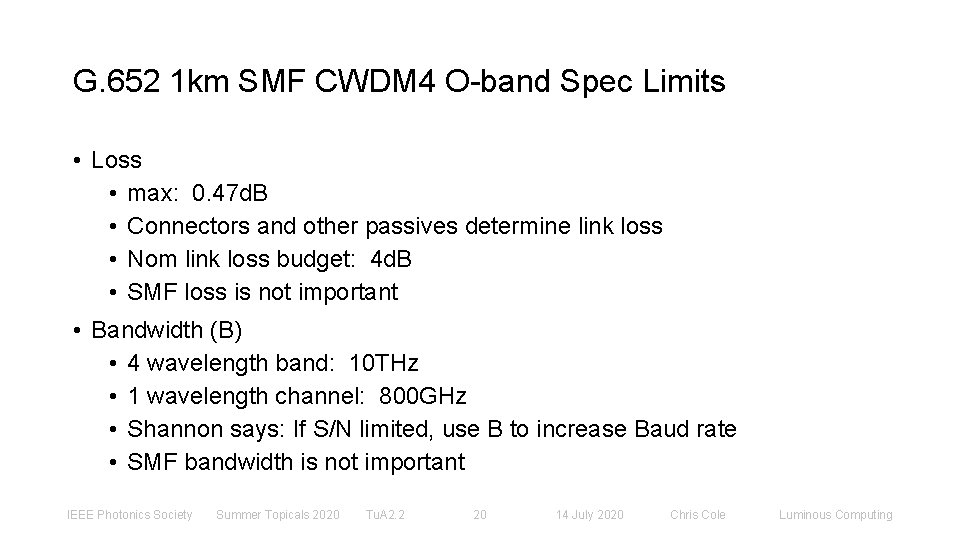 G.652 1km SMF CWDM4 O-band Spec Limits

• Loss
  • max: 0.47dB
  • Connectors and other passives determine link loss
  • Nom link loss budget: 4dB
  • SMF loss is not important
• Bandwidth (B)
  • 4 wavelength band: 10THz
  • 1 wavelength channel: 800GHz
  • Shannon says: If S/N limited, use B to increase Baud rate
  • SMF bandwidth is not important

IEEE Photonics Society Summer Topicals 2020 TuA2.2 20 14 July 2020 Chris Cole Luminous Computing